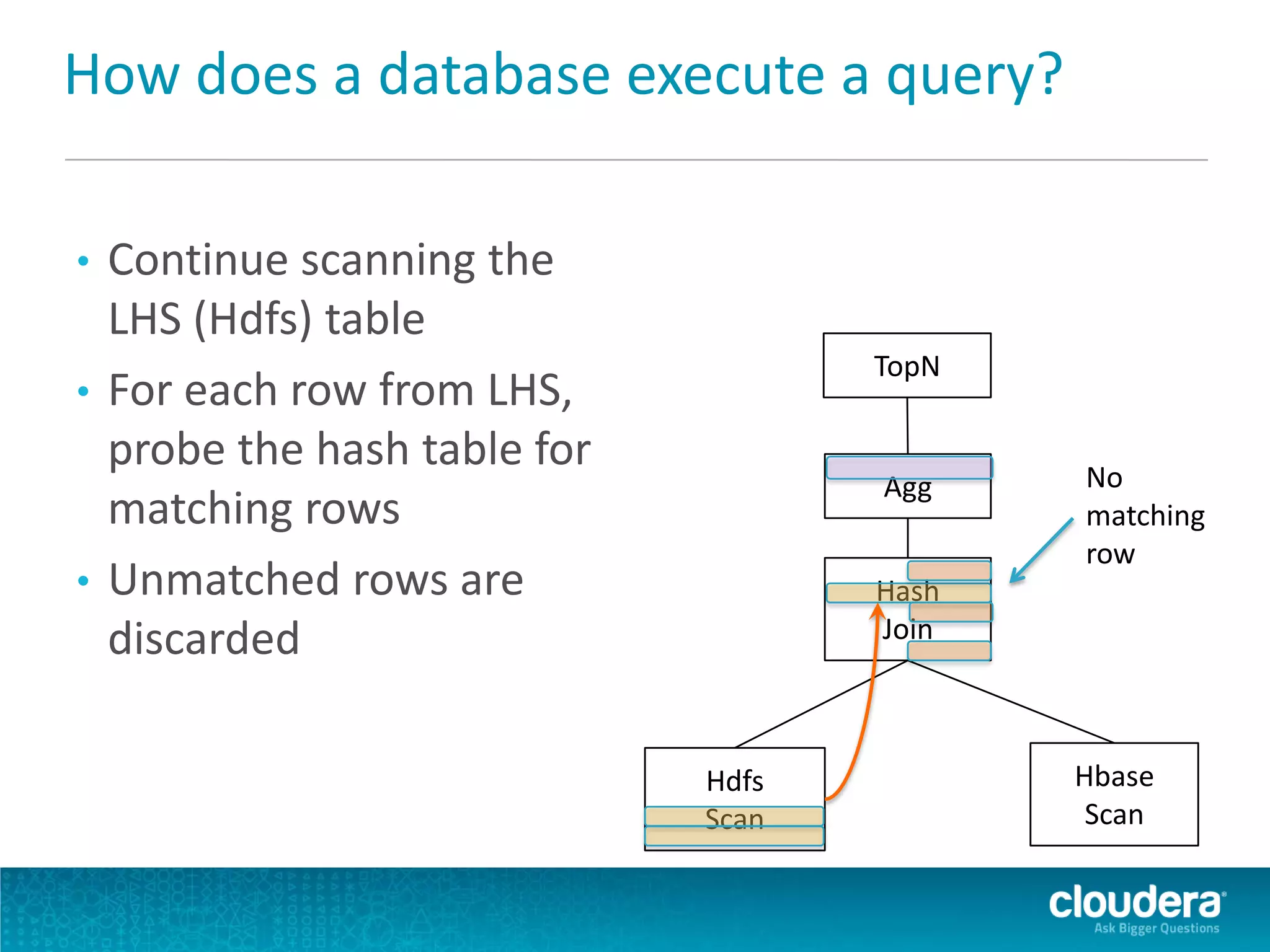 How does a database execute a query?

• Continue scanning the LHS (Hdfs) table
• For each row from LHS, probe the hash table for matching rows
• Unmatched rows are discarded

TopN

Agg

No matching row

Hash Join

Hdfs Scan

Hbase Scan

cloudera
Ask Bigger Questions